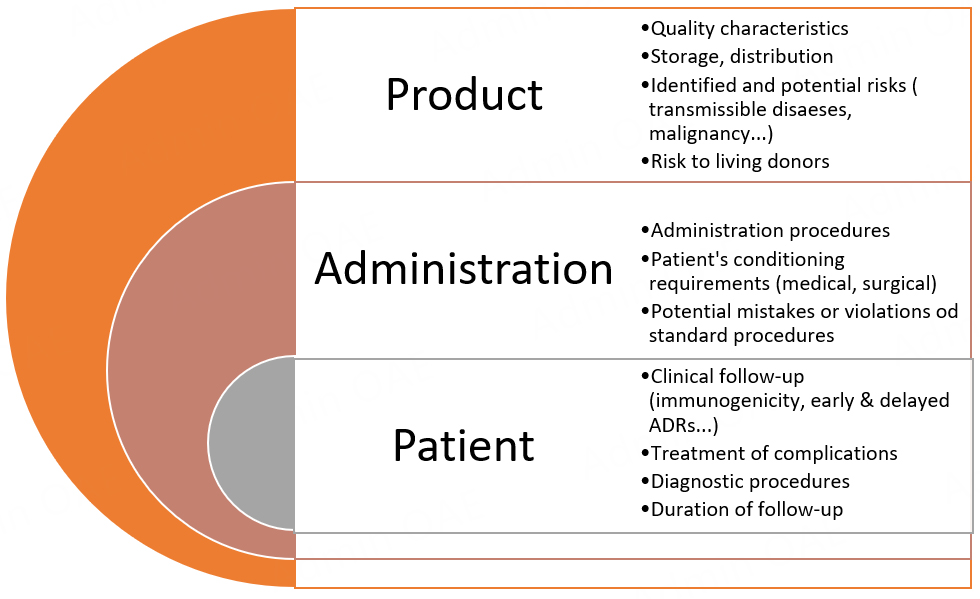 Product

•Quality characteristics
•Storage, distribution
•Identified and potential risks ( transmissible disaeses, malignancy...)
•Risk to living donors

Administration

•Administration procedures
•Patient's conditioning requirements (medical, surgical)
•Potential mistakes or violations od standard procedures

Patient

•Clinical follow-up (immunogenicity, early & delayed ADRs...)
•Treatment of complications
•Diagnostic procedures
•Duration of follow-up